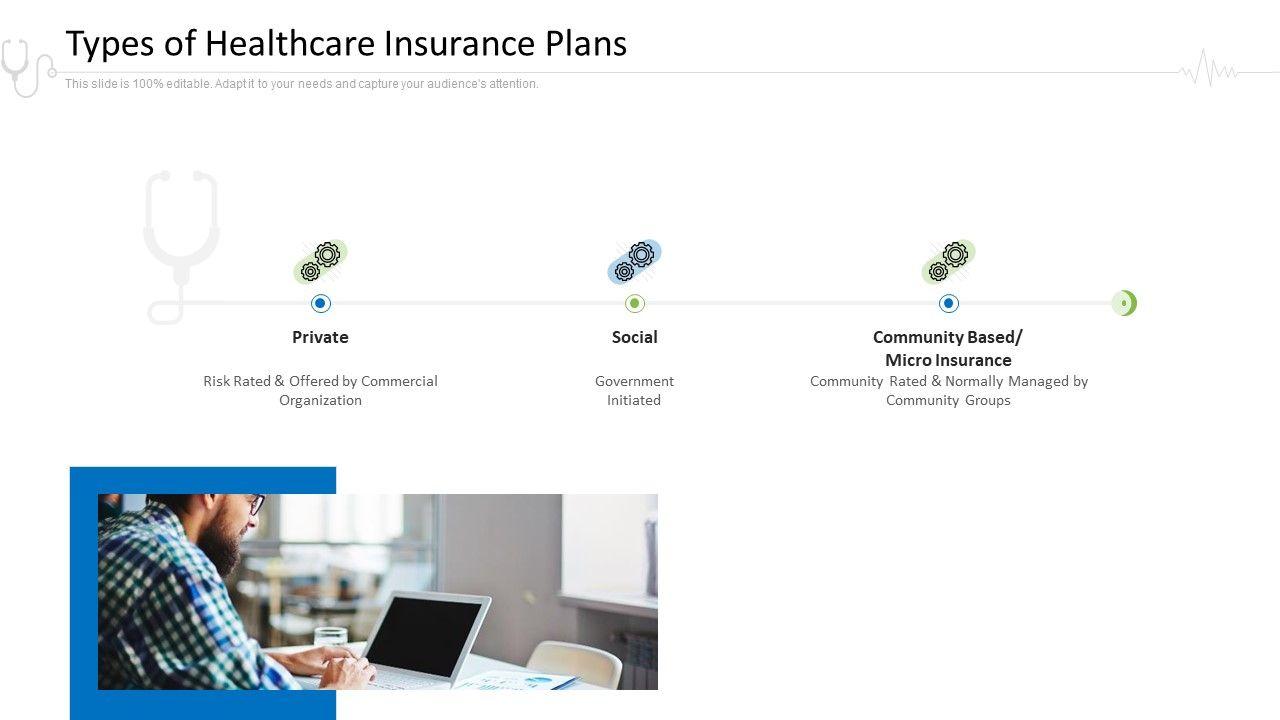 Types of Healthcare Insurance Plans

This slide is 100% editable. Adapt it to your needs and capture your audience's attention.

Private

Risk Rated & Offered by Commercial Organization

Social

Government Initiated

Community Based/ Micro Insurance

Community Rated & Normally Managed by Community Groups